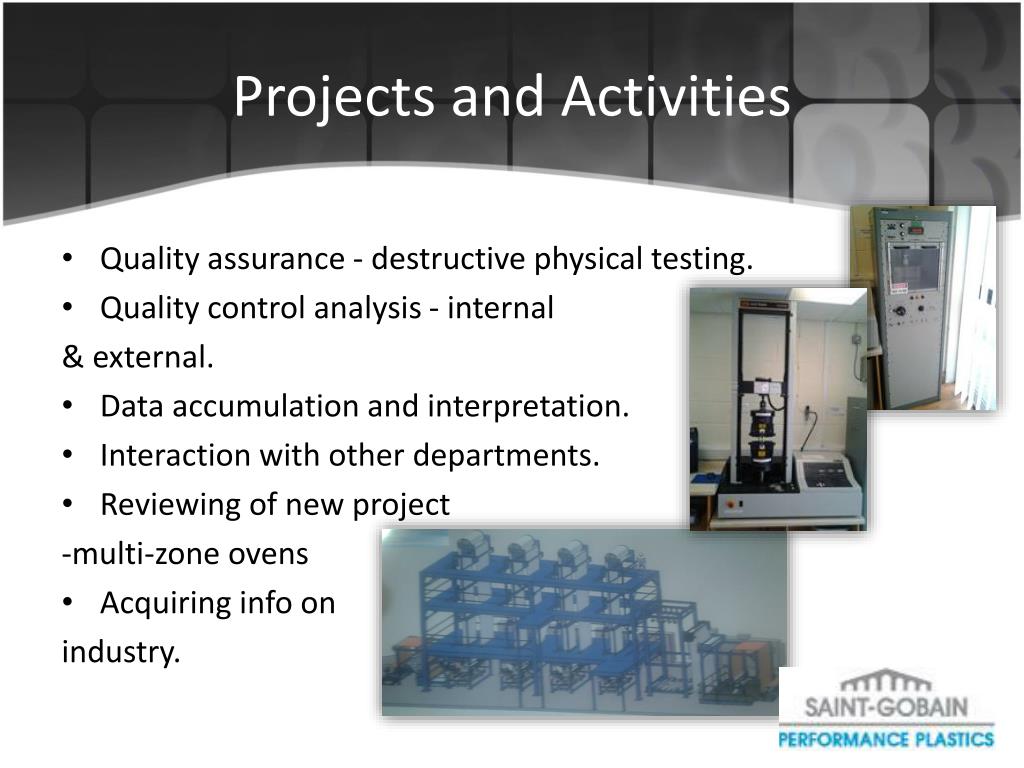 Projects and Activities

• Quality assurance - destructive physical testing.
• Quality control analysis - internal & external.
• Data accumulation and interpretation.
• Interaction with other departments.
• Reviewing of new project
-multi-zone ovens
• Acquiring info on industry.

SAINT-GOBAIN
PERFORMANCE PLASTICS